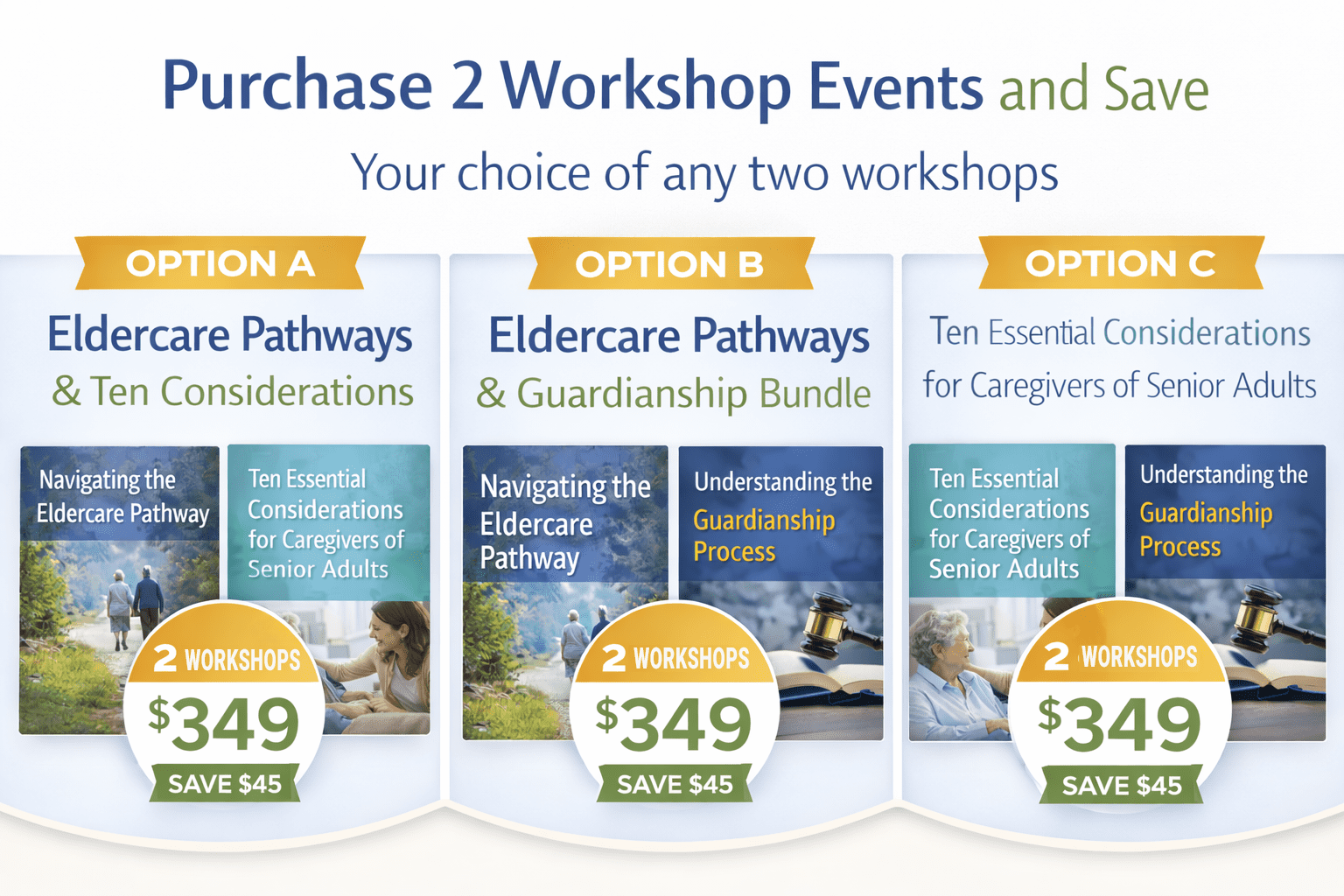 Purchase 2 Workshop Events and Save

Your choice of any two workshops

OPTION A

Eldercare Pathways & Ten Considerations

Navigating the Eldercare Pathway

Ten Essential Considerations for Caregivers of Senior Adults

2 WORKSHOPS
$349
SAVE $45

OPTION B

Eldercare Pathways & Guardianship Bundle

Navigating the Eldercare Pathway

Understanding the Guardianship Process

2 WORKSHOPS
$349
SAVE $45

OPTION C

Ten Essential Considerations for Caregivers of Senior Adults

Ten Essential Considerations for Caregivers of Senior Adults

Understanding the Guardianship Process

2 WORKSHOPS
$349
SAVE $45